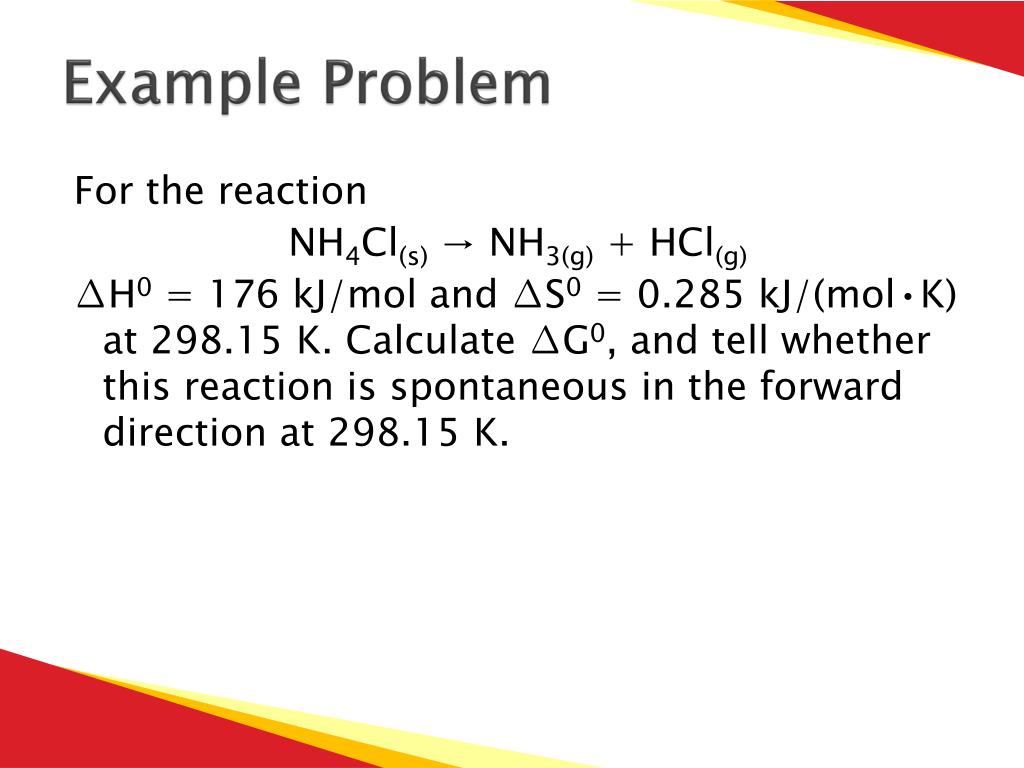 Example Problem

For the reaction

$NH_4Cl_{(s)} \rightarrow NH_{3(g)} + HCl_{(g)}$

$\Delta H^0 = 176$ kJ/mol and $\Delta S^0 = 0.285$ kJ/(mol•K) at 298.15 K. Calculate $\Delta G^0$, and tell whether this reaction is spontaneous in the forward direction at 298.15 K.